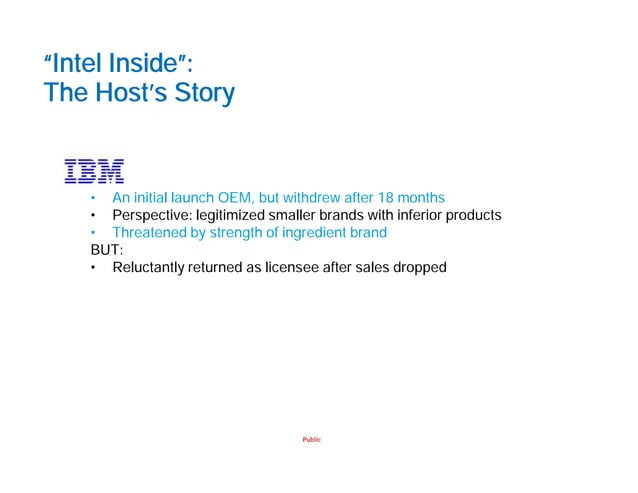 "Intel Inside":
The Host's Story

IBM

• An initial launch OEM, but withdrew after 18 months
• Perspective: legitimized smaller brands with inferior products
• Threatened by strength of ingredient brand
BUT:
• Reluctantly returned as licensee after sales dropped

Public